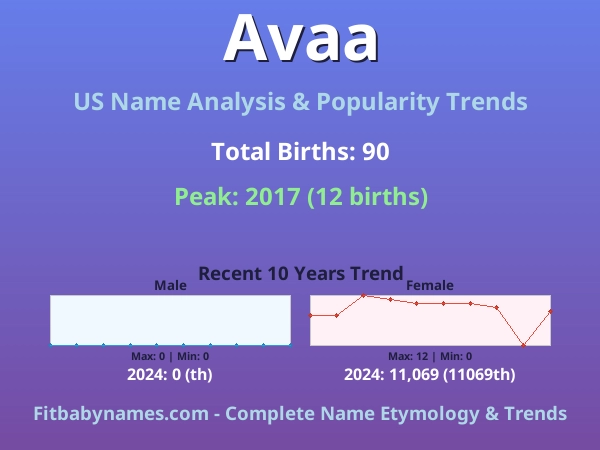 Avaa

US Name Analysis & Popularity Trends

Total Births: 90

Peak: 2017 (12 births)

Recent 10 Years Trend

Male

Max: 0 | Min: 0

2024: 0 (th)

Female

Max: 12 | Min: 0

2024: 11,069 (11069th)

Fitbabynames.com - Complete Name Etymology & Trends